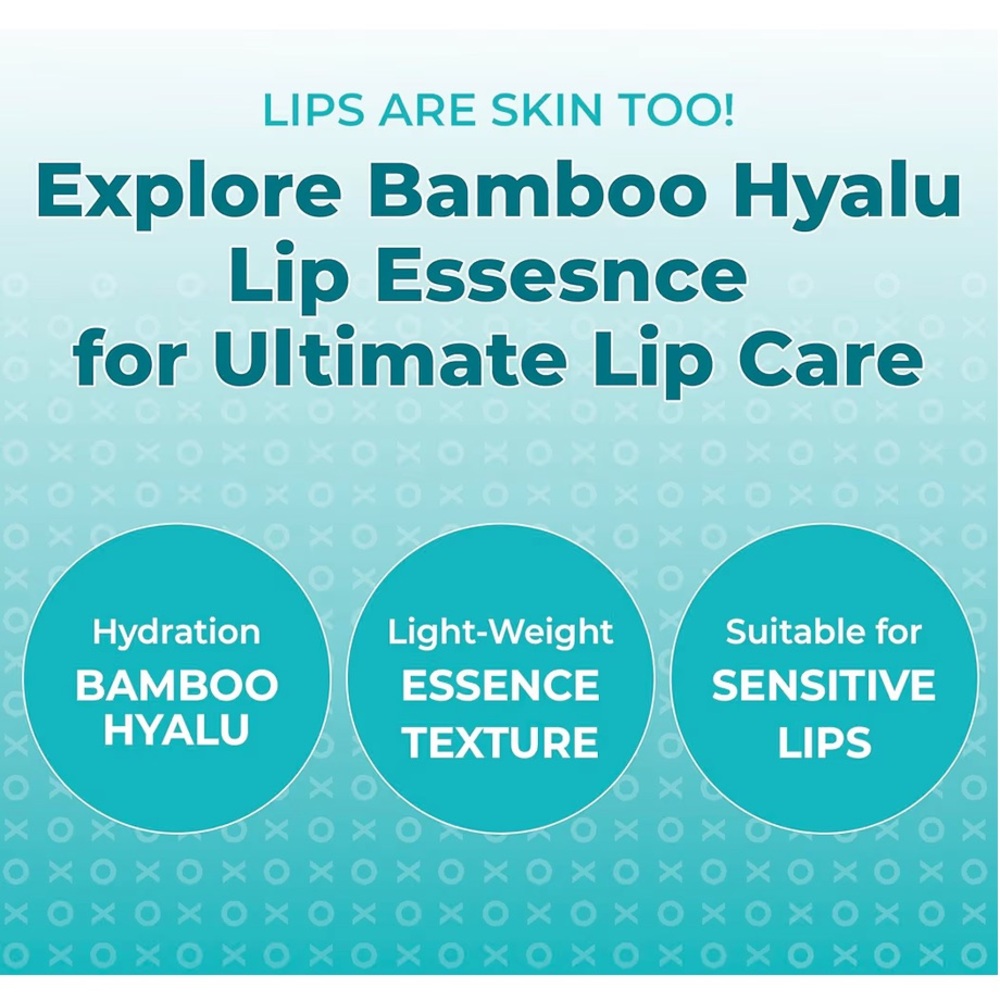 LIPS ARE SKIN TOO!

Explore Bamboo Hyalu Lip Essesnce for Ultimate Lip Care

Hydration
BAMBOO HYALU

Light-Weight
ESSENCE TEXTURE

Suitable for
SENSITIVE LIPS